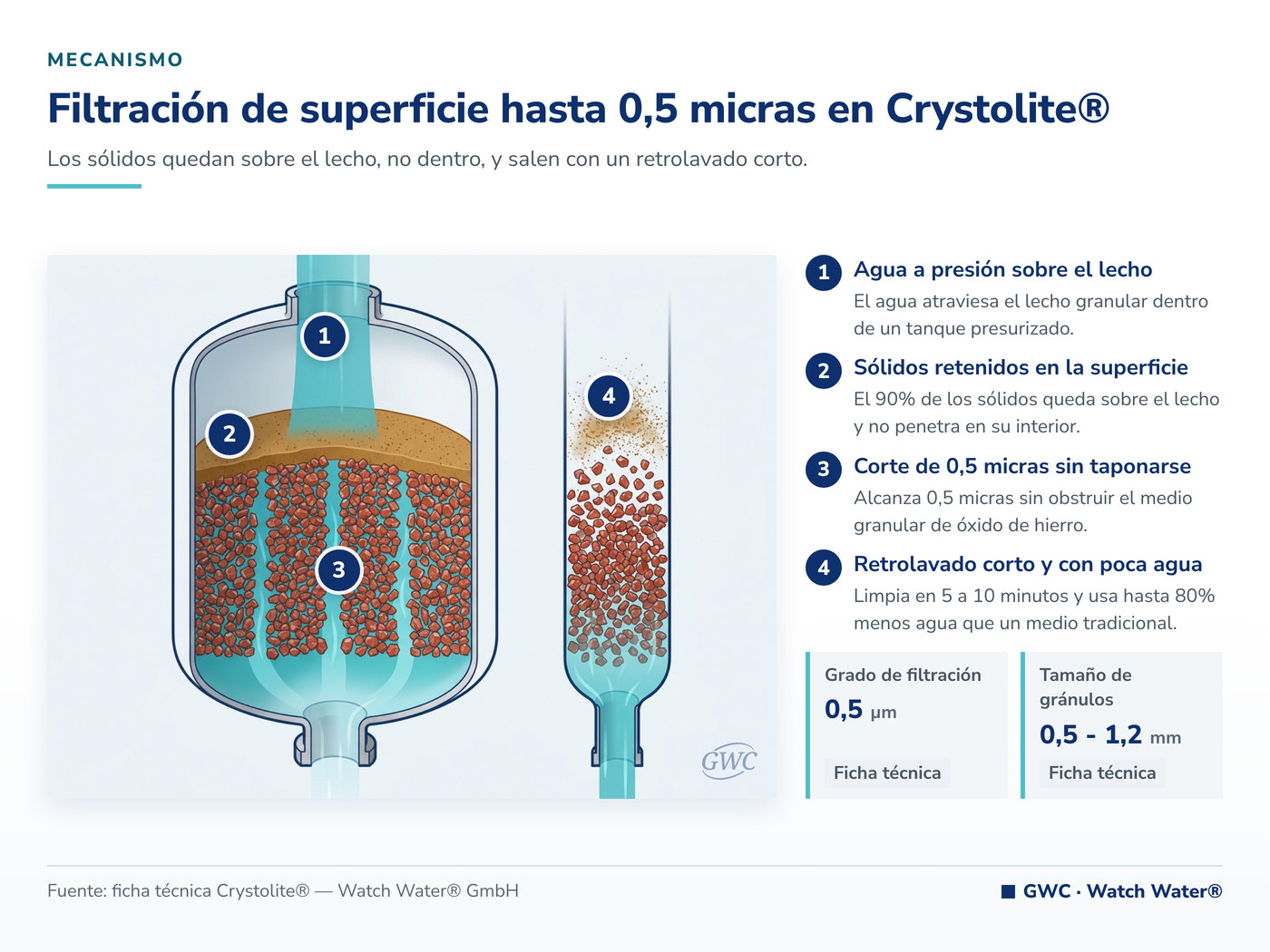 MECANISMO

Filtración de superficie hasta 0,5 micras en Crystolite®

Los sólidos quedan sobre el lecho, no dentro, y salen con un retrolavado corto.

1
2
3
4
GWC

1 Agua a presión sobre el lecho
El agua atraviesa el lecho granular dentro de un tanque presurizado.

2 Sólidos retenidos en la superficie
El 90% de los sólidos queda sobre el lecho y no penetra en su interior.

3 Corte de 0,5 micras sin taponarse
Alcanza 0,5 micras sin obstruir el medio granular de óxido de hierro.

4 Retrolavado corto y con poca agua
Limpia en 5 a 10 minutos y usa hasta 80% menos agua que un medio tradicional.

Grado de filtración
0,5 µm
Ficha técnica

Tamaño de gránulos
0,5 - 1,2 mm
Ficha técnica

Fuente: ficha técnica Crystolite® — Watch Water® GmbH

GWC · Watch Water®